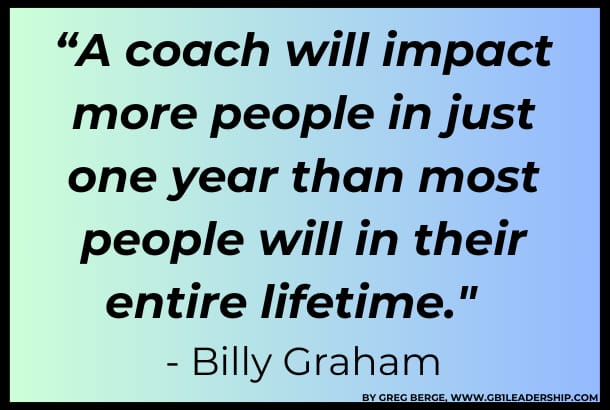 “A coach will impact more people in just one year than most people will in their entire lifetime."
- Billy Graham

BY GREG BERGE, WWW.GB1LEADERSHIP.COM